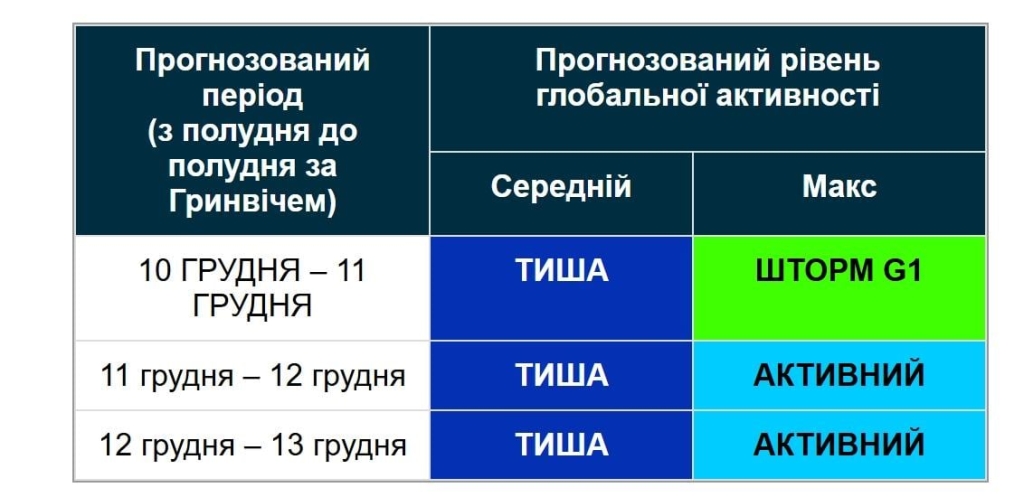 | Прогнозований період (з полудня до полудня за Гринвічем) | Прогнозований рівень глобальної активності | |
|---|---|---|
| | Середній | Макс |
| 10 ГРУДНЯ – 11 ГРУДНЯ | ТИША | ШТОРМ G1 |
| 11 грудня – 12 грудня | ТИША | АКТИВНИЙ |
| 12 грудня – 13 грудня | ТИША | АКТИВНИЙ |